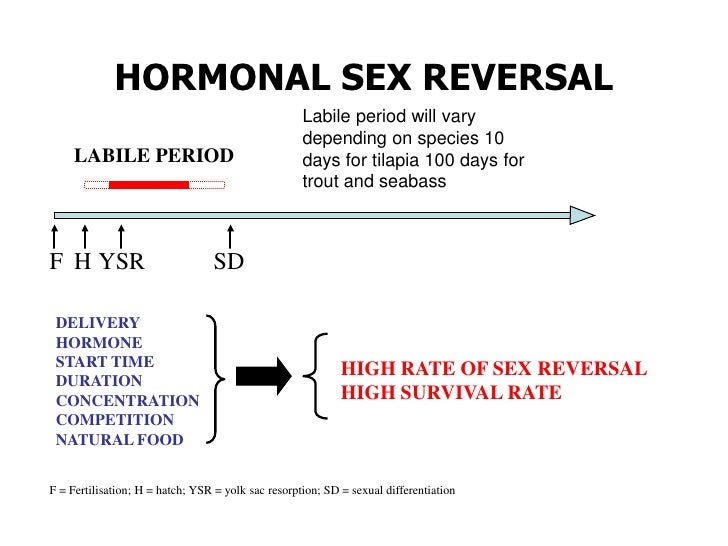 HORMONAL SEX REVERSAL

Labile period will vary depending on species 10 days for tilapia 100 days for trout and seabass

LABILE PERIOD

F H YSR SD

DELIVERY
HORMONE
START TIME
DURATION
CONCENTRATION
COMPETITION
NATURAL FOOD

HIGH RATE OF SEX REVERSAL
HIGH SURVIVAL RATE

F = Fertilisation; H = hatch; YSR = yolk sac resorption; SD = sexual differentiation